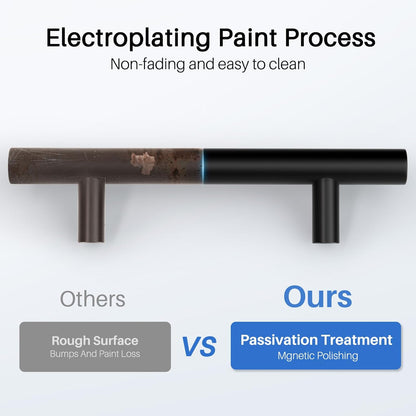 Electroplating Paint Process
Non-fading and easy to clean

Others

Rough Surface
Bumps And Paint Loss

VS

Ours

Passivation Treatment
Mgnetic Polishing